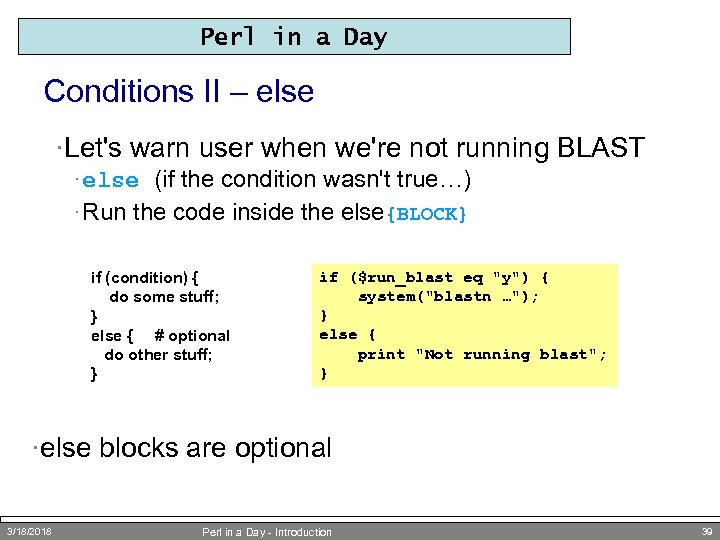 Perl in a Day

Conditions II – else

·Let's warn user when we're not running BLAST

·else (if the condition wasn't true…)

·Run the code inside the else{BLOCK}

if (condition) {
do some stuff;
}
else { # optional
do other stuff;
}

if ($run_blast eq "y") {
system("blastn …");
}
else {
print "Not running blast";
}

·else blocks are optional

3/18/2018 Perl in a Day - Introduction 39